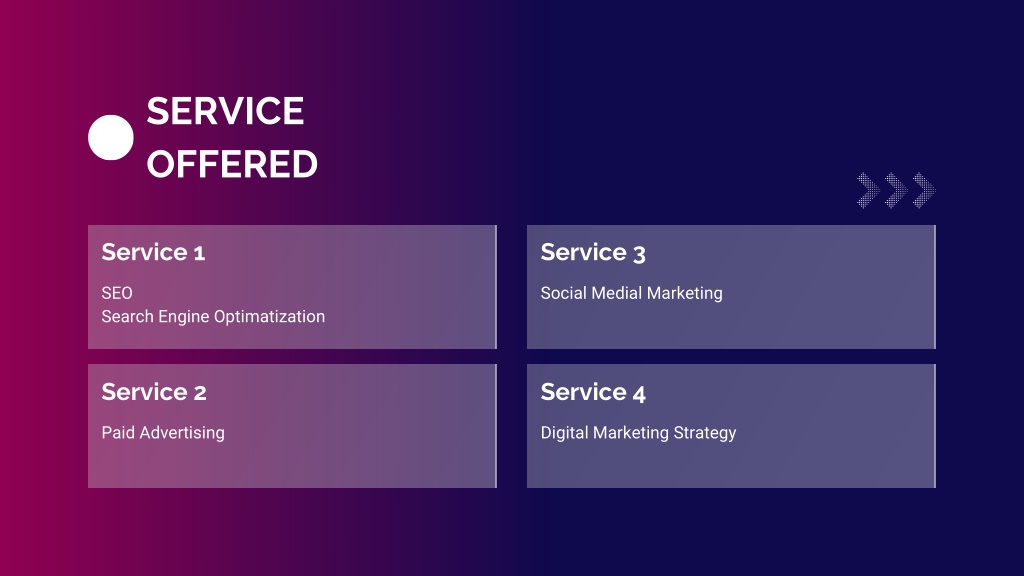 SERVICE OFFERED

Service 1

SEO
Search Engine Optimatization

Service 2

Paid Advertising

Service 3

Social Medial Marketing

Service 4

Digital Marketing Strategy